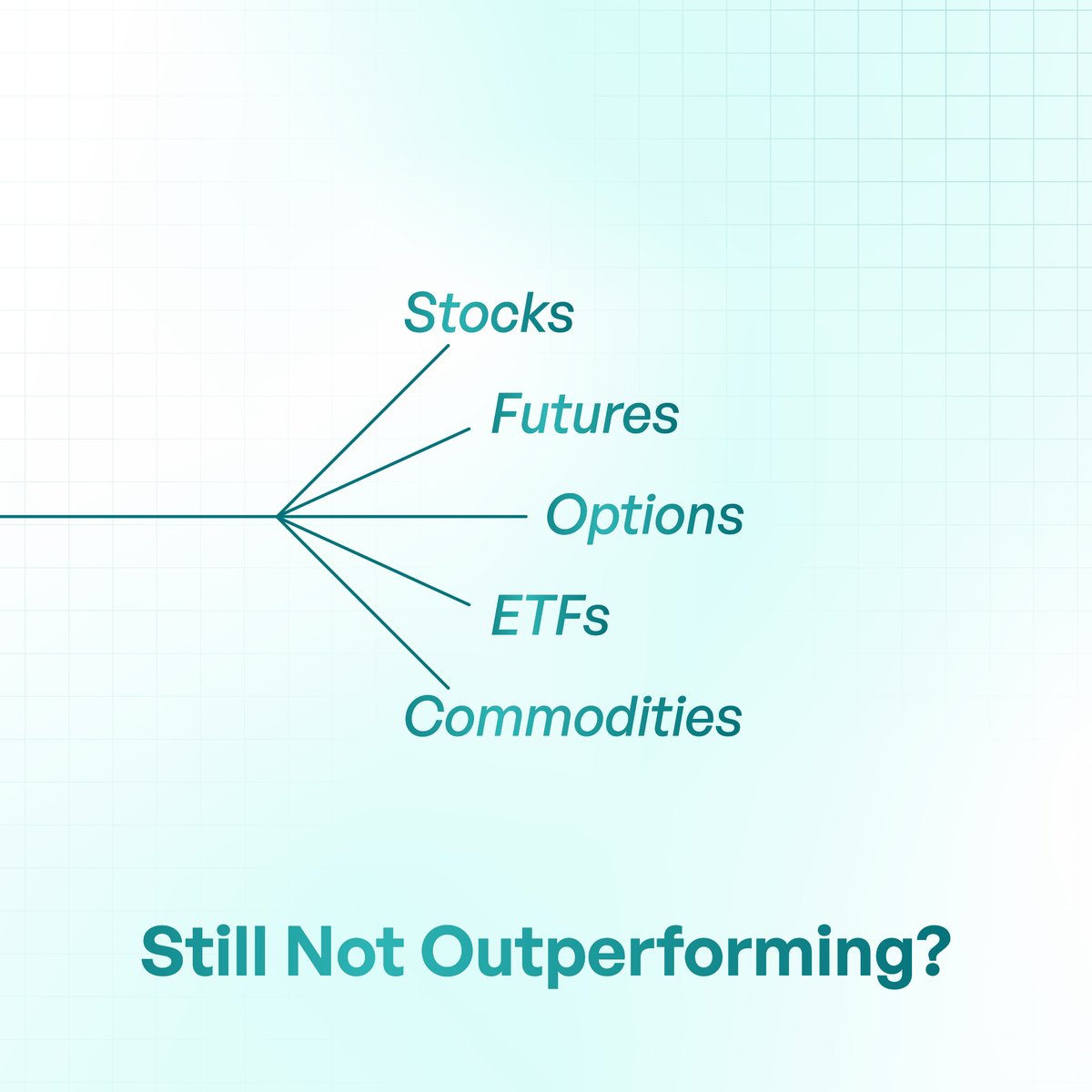 Stocks
Futures
Options
ETFs
Commodities

Still Not Outperforming?